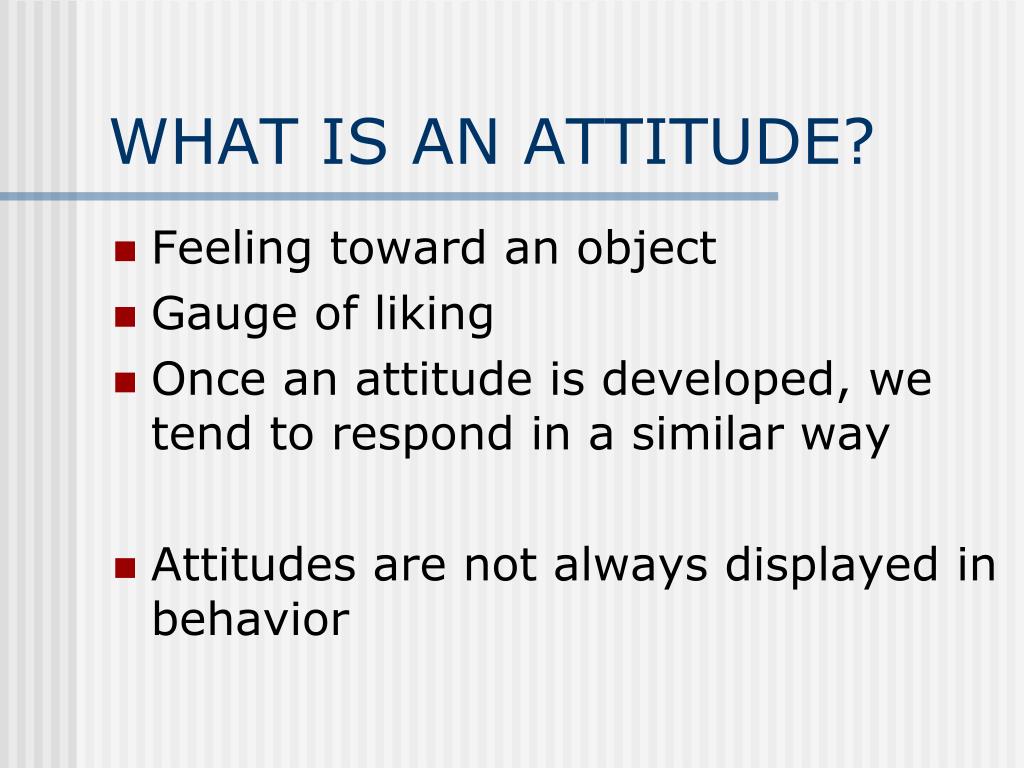 WHAT IS AN ATTITUDE?

- Feeling toward an object
- Gauge of liking
- Once an attitude is developed, we tend to respond in a similar way

- Attitudes are not always displayed in behavior